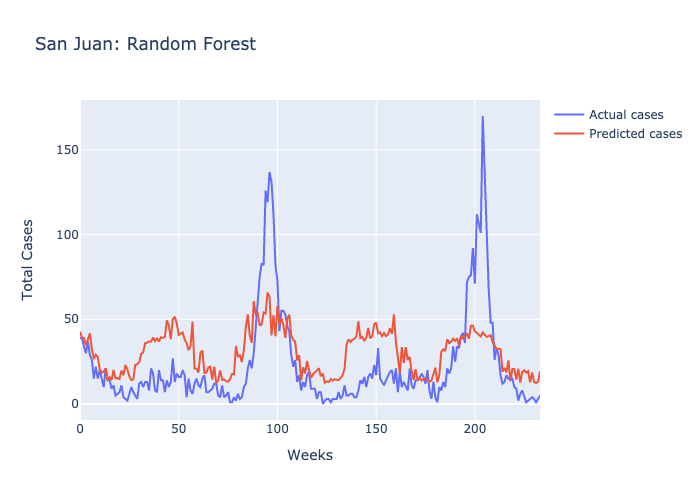 San Juan: Random Forest

Actual cases
Predicted cases

Total Cases

150
100
50
0

0
50
100
150
200

Weeks